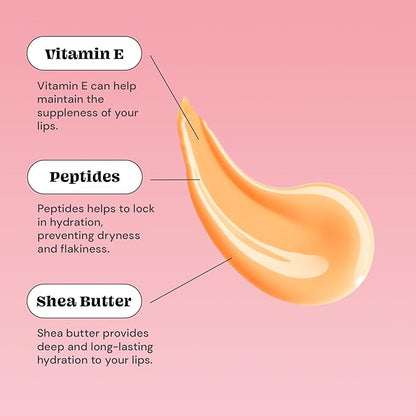 Vitamin E

Vitamin E can help maintain the suppleness of your lips.

Peptides

Peptides helps to lock in hydration, preventing dryness and flakiness.

Shea Butter

Shea butter provides deep and long-lasting hydration to your lips.